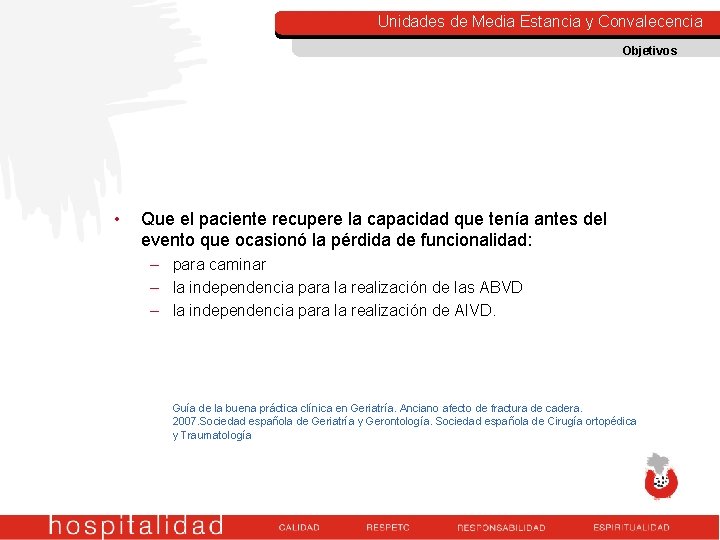 Unidades de Media Estancia y Convalecencia

Objetivos

• Que el paciente recupere la capacidad que tenía antes del evento que ocasionó la pérdida de funcionalidad:
– para caminar
– la independencia para la realización de las ABVD
– la independencia para la realización de AIVD.

Guía de la buena práctica clínica en Geriatría. Anciano afecto de fractura de cadera. 2007.Sociedad española de Geriatría y Gerontología. Sociedad española de Cirugía ortopédica y Traumatología

hospitalidad CALIDAD RESPETO RESPONSABILIDAD ESPIRITUALIDAD